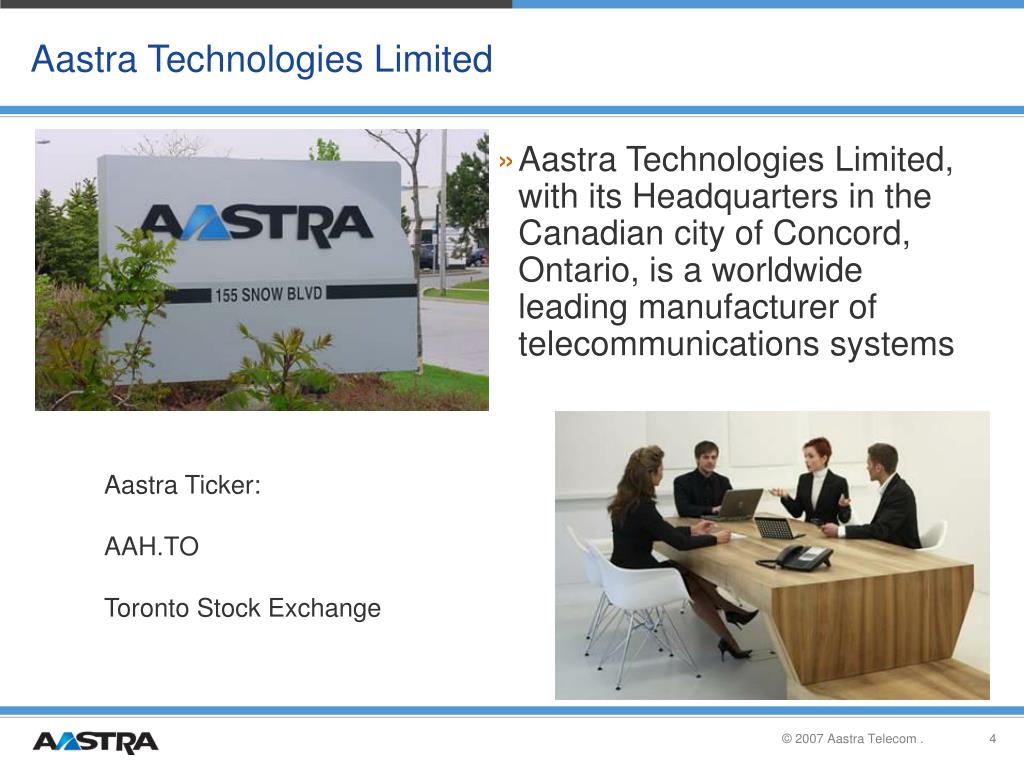 Aastra Technologies Limited

AASTRA
155 SNOW BLVD

» Aastra Technologies Limited, with its Headquarters in the Canadian city of Concord, Ontario, is a worldwide leading manufacturer of telecommunications systems

Aastra Ticker:

AAH.TO

Toronto Stock Exchange

AASTRA

© 2007 Aastra Telecom .

4